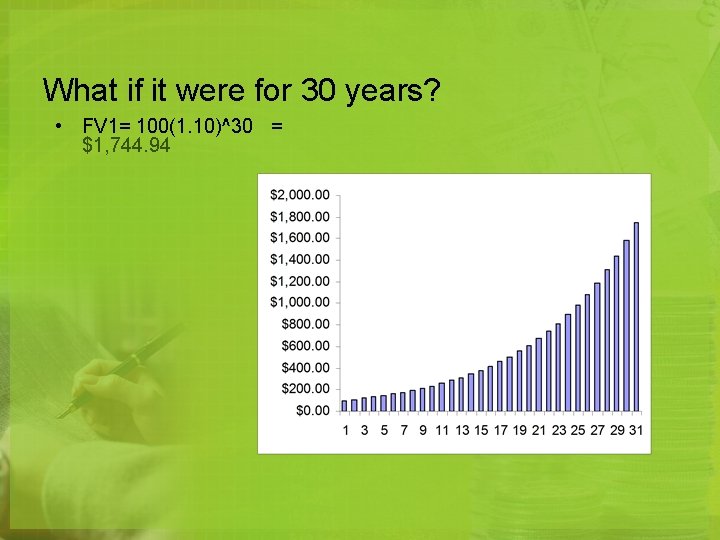 What if it were for 30 years?

• FV1= 100(1.10)^30 = $1,744.94

$2,000.00
$1,800.00
$1,600.00
$1,400.00
$1,200.00
$1,000.00
$800.00
$600.00
$400.00
$200.00
$0.00

1 3 5 7 9 11 13 15 17 19 21 23 25 27 29 31